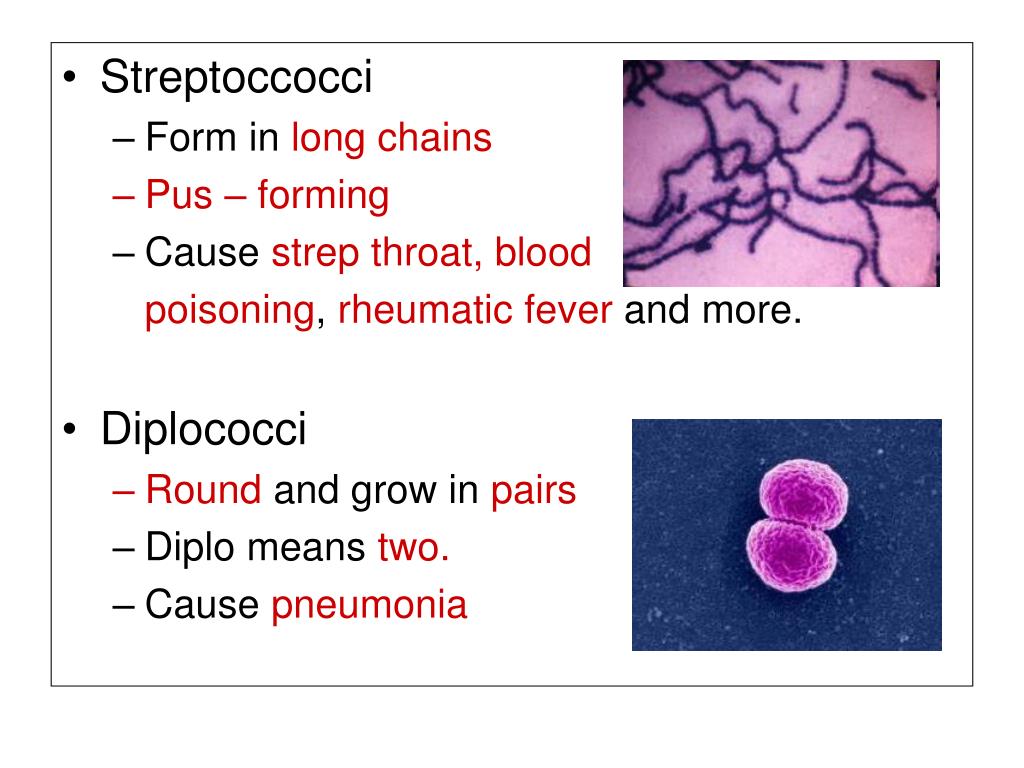 • Streptoccocci
– Form in long chains
– Pus – forming
– Cause strep throat, blood poisoning, rheumatic fever and more.

• Diplococci
– Round and grow in pairs
– Diplo means two.
– Cause pneumonia